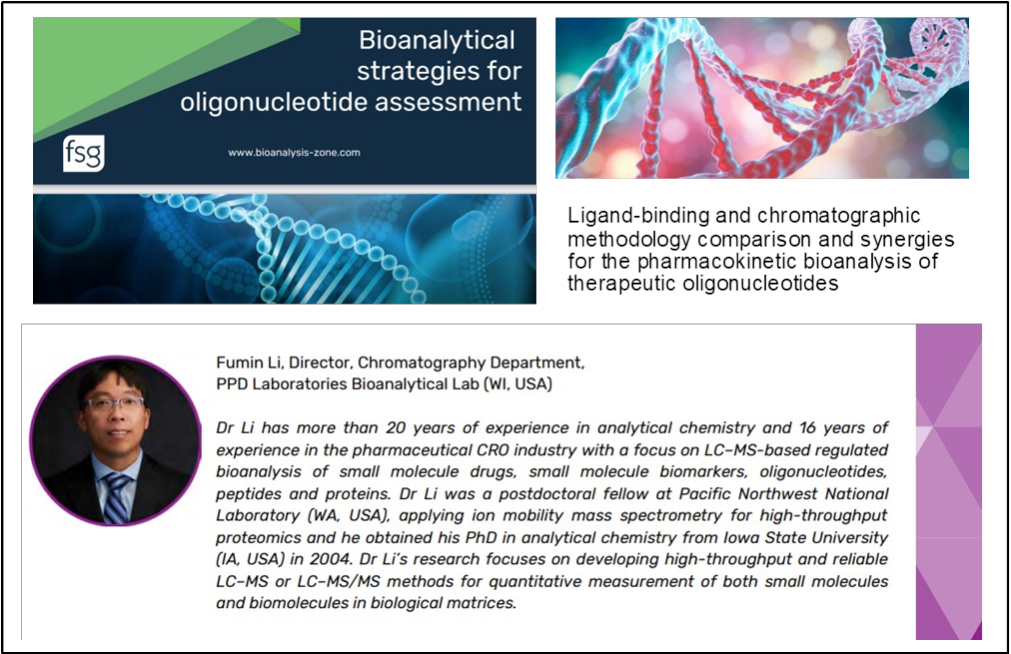 Bioanalytical strategies for oligonucleotide assessment

fsg

www.bioanalysis-zone.com

Ligand-binding and chromatographic methodology comparison and synergies for the pharmacokinetic bioanalysis of therapeutic oligonucleotides

Fumin Li, Director, Chromatography Department, PPD Laboratories Bioanalytical Lab (WI, USA)

Dr Li has more than 20 years of experience in analytical chemistry and 16 years of experience in the pharmaceutical CRO industry with a focus on LC–MS-based regulated bioanalysis of small molecule drugs, small molecule biomarkers, oligonucleotides, peptides and proteins. Dr Li was a postdoctoral fellow at Pacific Northwest National Laboratory (WA, USA), applying ion mobility mass spectrometry for high-throughput proteomics and he obtained his PhD in analytical chemistry from Iowa State University (IA, USA) in 2004. Dr Li's research focuses on developing high-throughput and reliable LC–MS or LC–MS/MS methods for quantitative measurement of both small molecules and biomolecules in biological matrices.